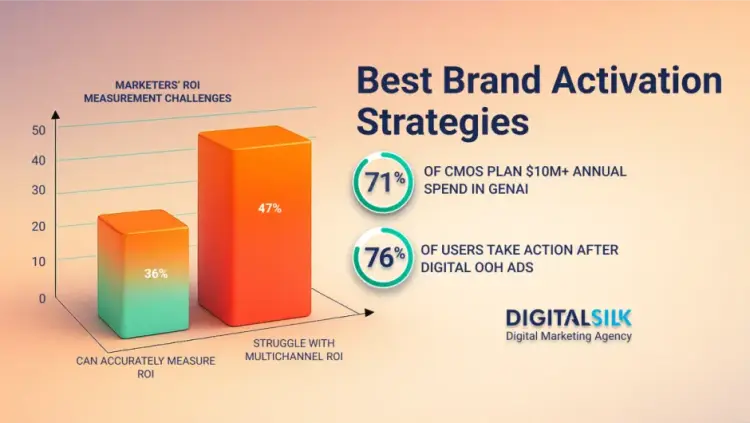 MARKETERS' ROI MEASUREMENT CHALLENGES

50
40
30
20
10
0

36%

47%

CAN ACCURATELY MEASURE ROI

STRUGGLE WITH MULTICHANNEL ROI

Best Brand Activation Strategies

71% OF CMOS PLAN $10M+ ANNUAL SPEND IN GENAI

76% OF USERS TAKE ACTION AFTER DIGITAL OOH ADS

DIGITALSILK
Digital Marketing Agency